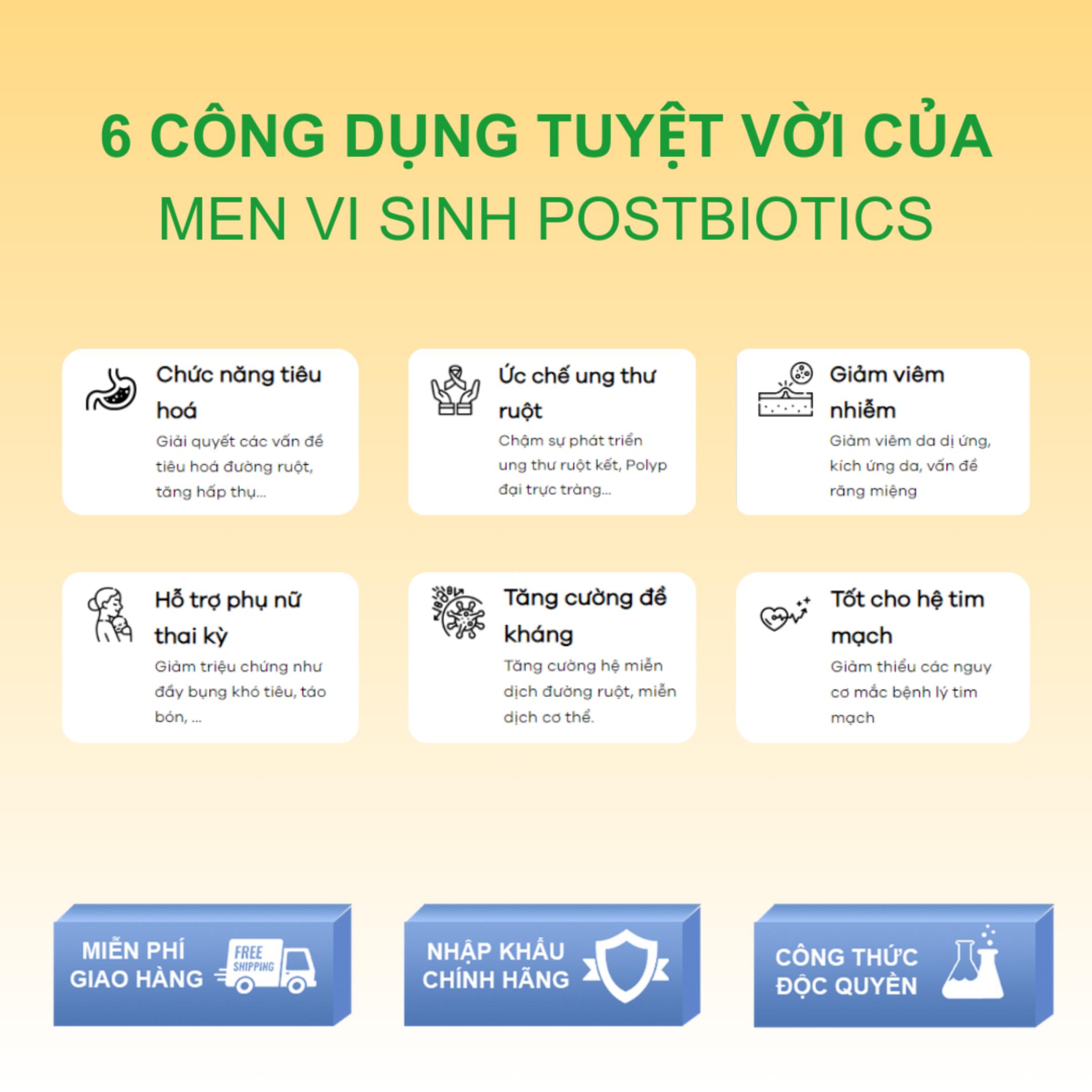 6 CÔNG DỤNG TUYỆT VỜI CỦA
MEN VI SINH POSTBIOTICS

Chức năng tiêu hoá
Giải quyết các vấn đề tiêu hoá đường ruột, tăng hấp thụ...

Ức chế ung thư ruột
Chậm sự phát triển ung thư ruột kết, Polyp đại trực tràng...

Giảm viêm nhiễm
Giảm viêm da dị ứng, kích ứng da, vấn đề răng miệng

Hỗ trợ phụ nữ thai kỳ
Giảm triệu chứng như đầy bụng khó tiêu, táo bón, ...

Tăng cường đề kháng
Tăng cường hệ miễn dịch đường ruột, miễn dịch cơ thể.

Tốt cho hệ tim mạch
Giảm thiểu các nguy cơ mắc bệnh lý tim mạch

MIỄN PHÍ GIAO HÀNG
FREE SHIPPING

NHẬP KHẨU CHÍNH HÃNG

CÔNG THỨC ĐỘC QUYỀN